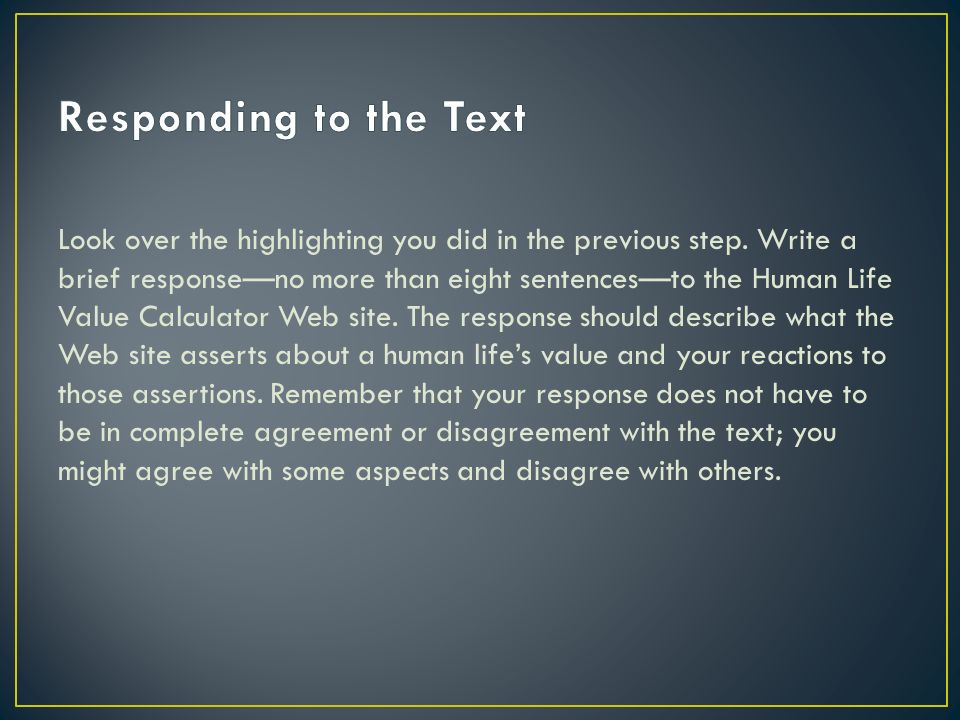 Responding to the Text

Look over the highlighting you did in the previous step. Write a brief response—no more than eight sentences—to the Human Life Value Calculator Web site. The response should describe what the Web site asserts about a human life's value and your reactions to those assertions. Remember that your response does not have to be in complete agreement or disagreement with the text; you might agree with some aspects and disagree with others.